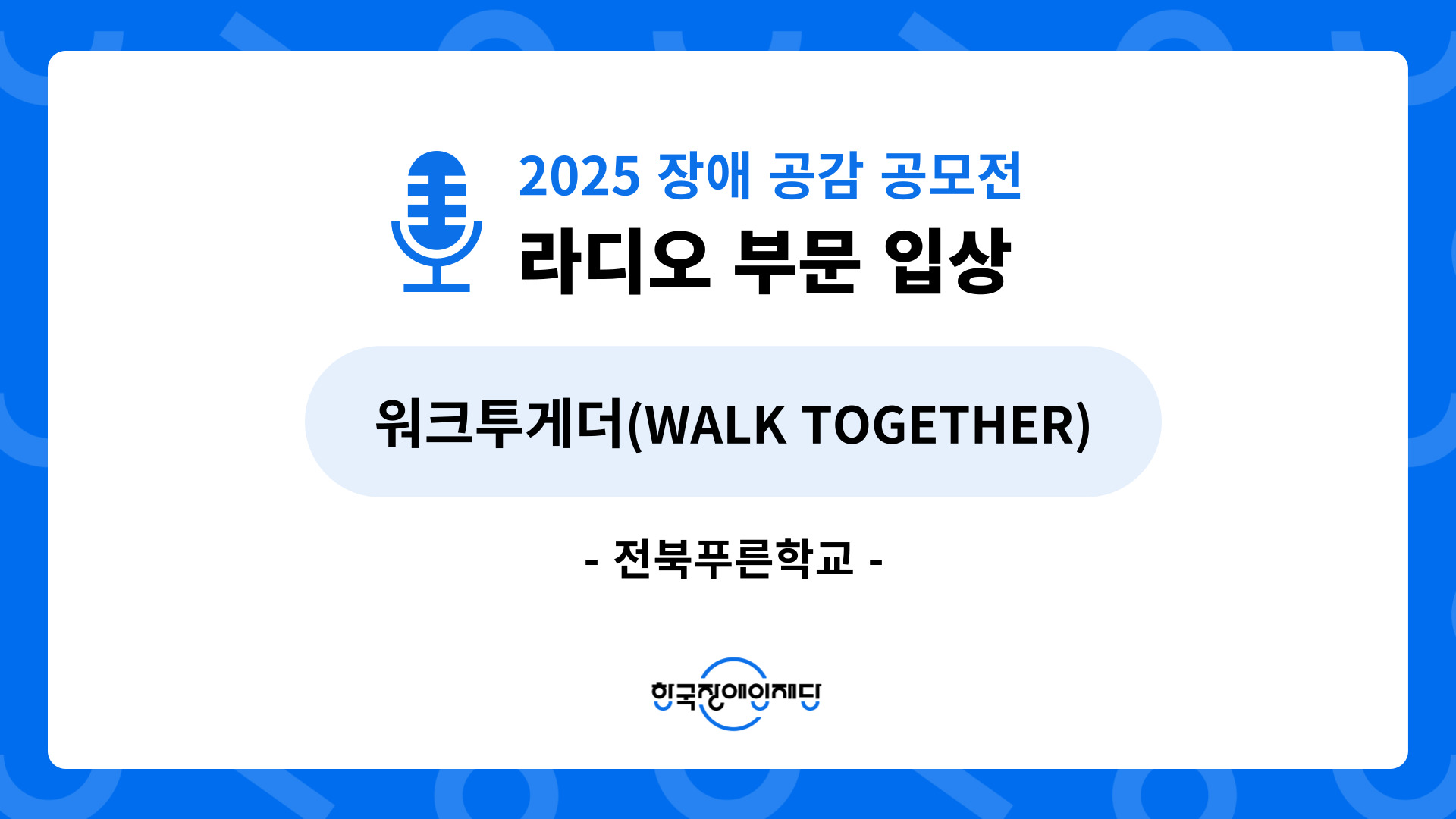 2025 장애 공감 공모전
라디오 부문 입상

워크투게더(WALK TOGETHER)

- 전북푸른학교 -

한국장애인재단